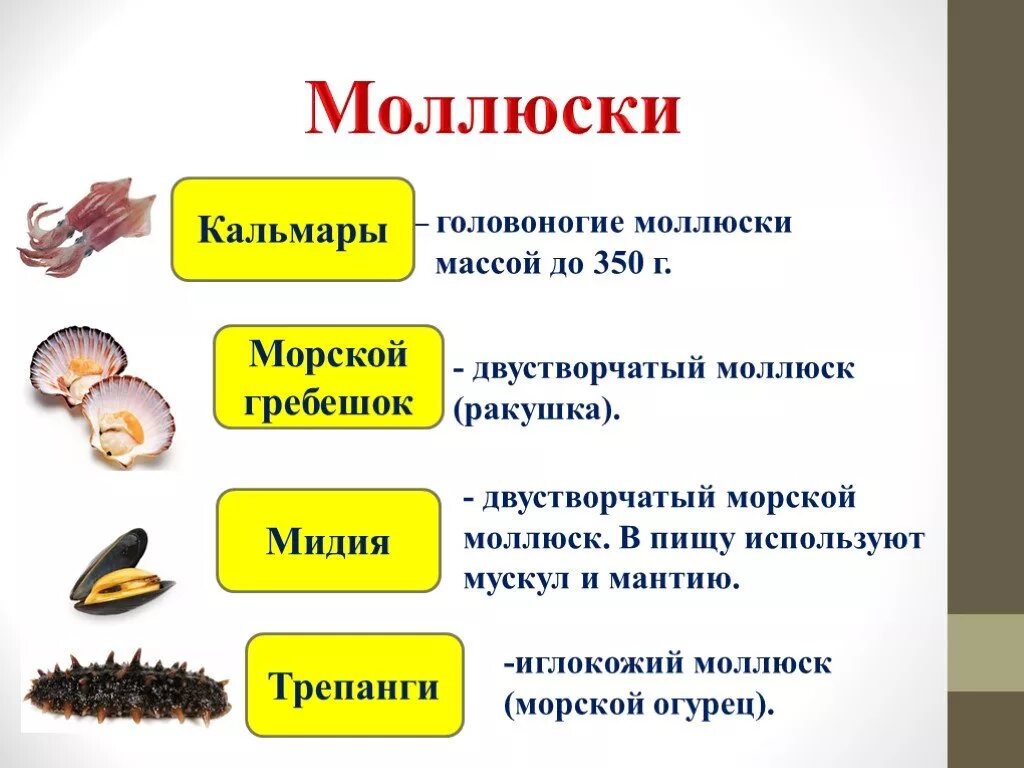 Моллюски

Кальмары

– головоногие моллюски массой до 350 г.

Морской гребешок

- двустворчатый моллюск (ракушка).

Мидия

- двустворчатый морской моллюск. В пищу используют мускул и мантию.

Трепанги

-иглокожий моллюск (морской огурец).